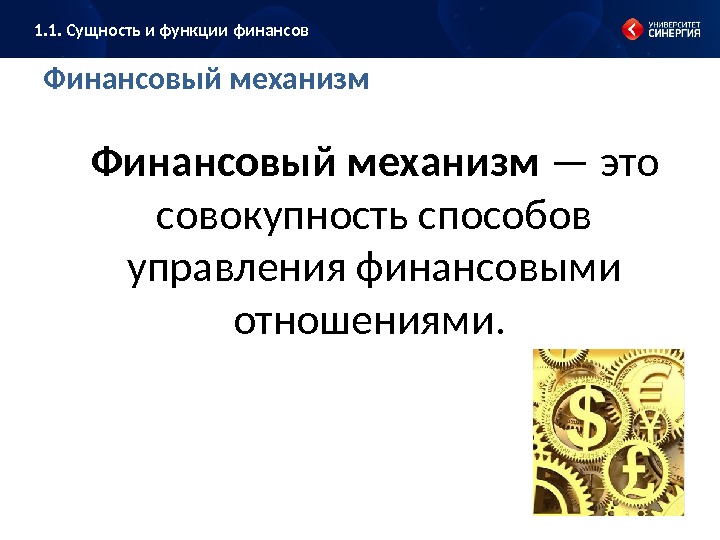 1.1. Сущность и функции финансов

УНИВЕРСИТЕТ СИНЕРГИЯ

Финансовый механизм

Финансовый механизм — это совокупность способов управления финансовыми отношениями.

$ € ¥ £